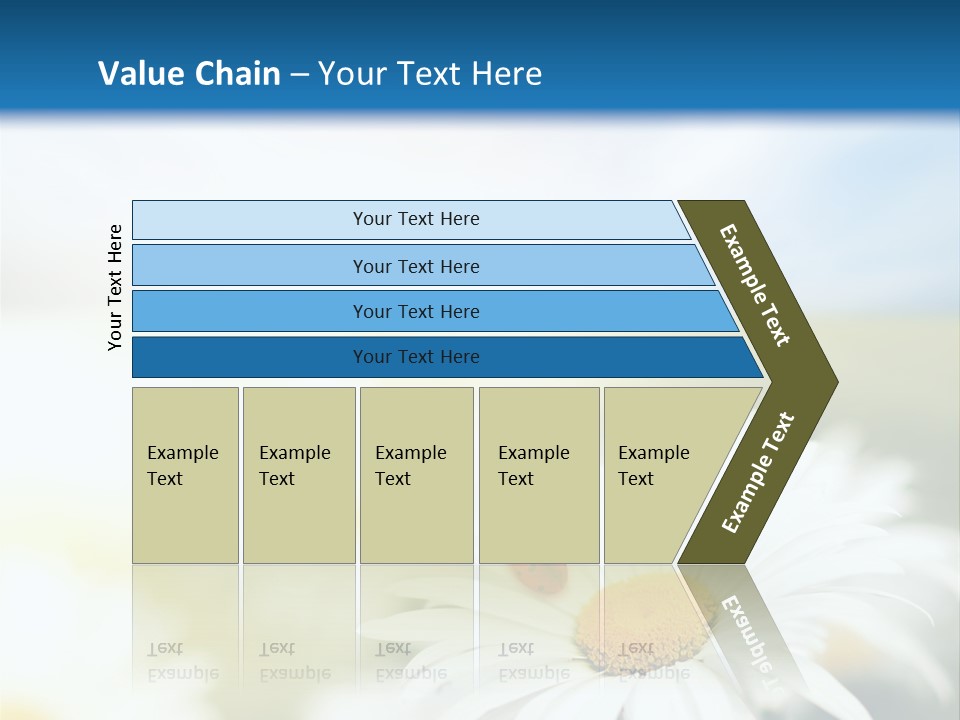 Value Chain – Your Text Here

Your Text Here

Your Text Here

Your Text Here

Your Text Here

Your Text Here

Example Text

Example Text

Example Text

Example Text

Example Text

Example Text

Example Text